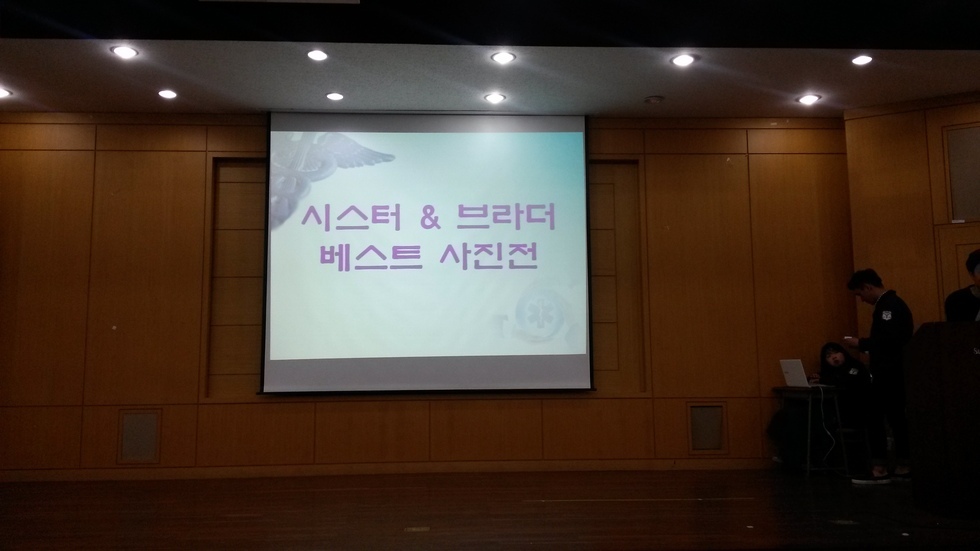 시스터 & 브라더
베스트 사진전